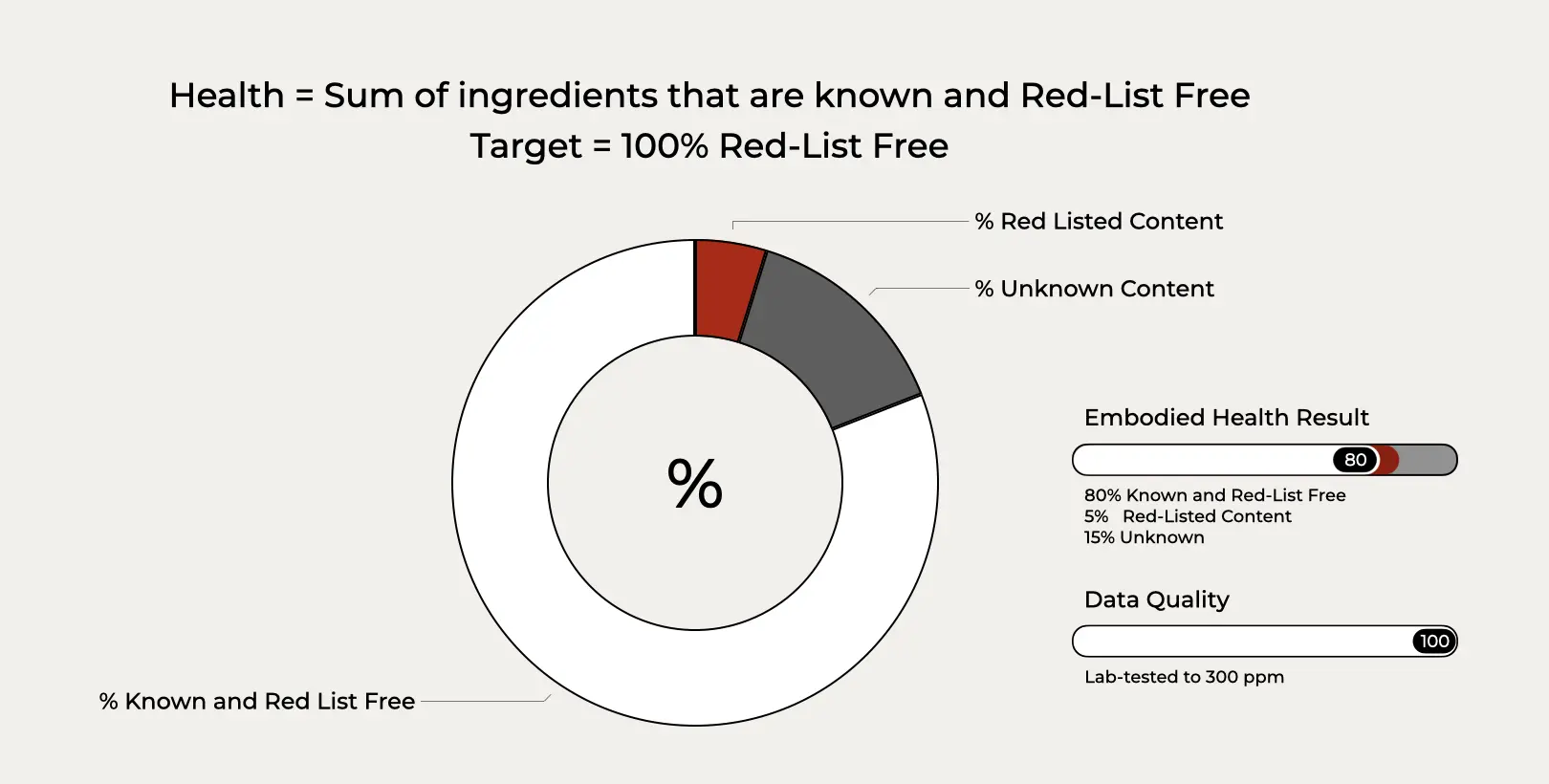 Health = Sum of ingredients that are known and Red-List Free
Target = 100% Red-List Free

% Red Listed Content

% Unknown Content

%

% Known and Red List Free

Embodied Health Result

80

80% Known and Red-List Free
5% Red-Listed Content
15% Unknown

Data Quality

100

Lab-tested to 300 ppm